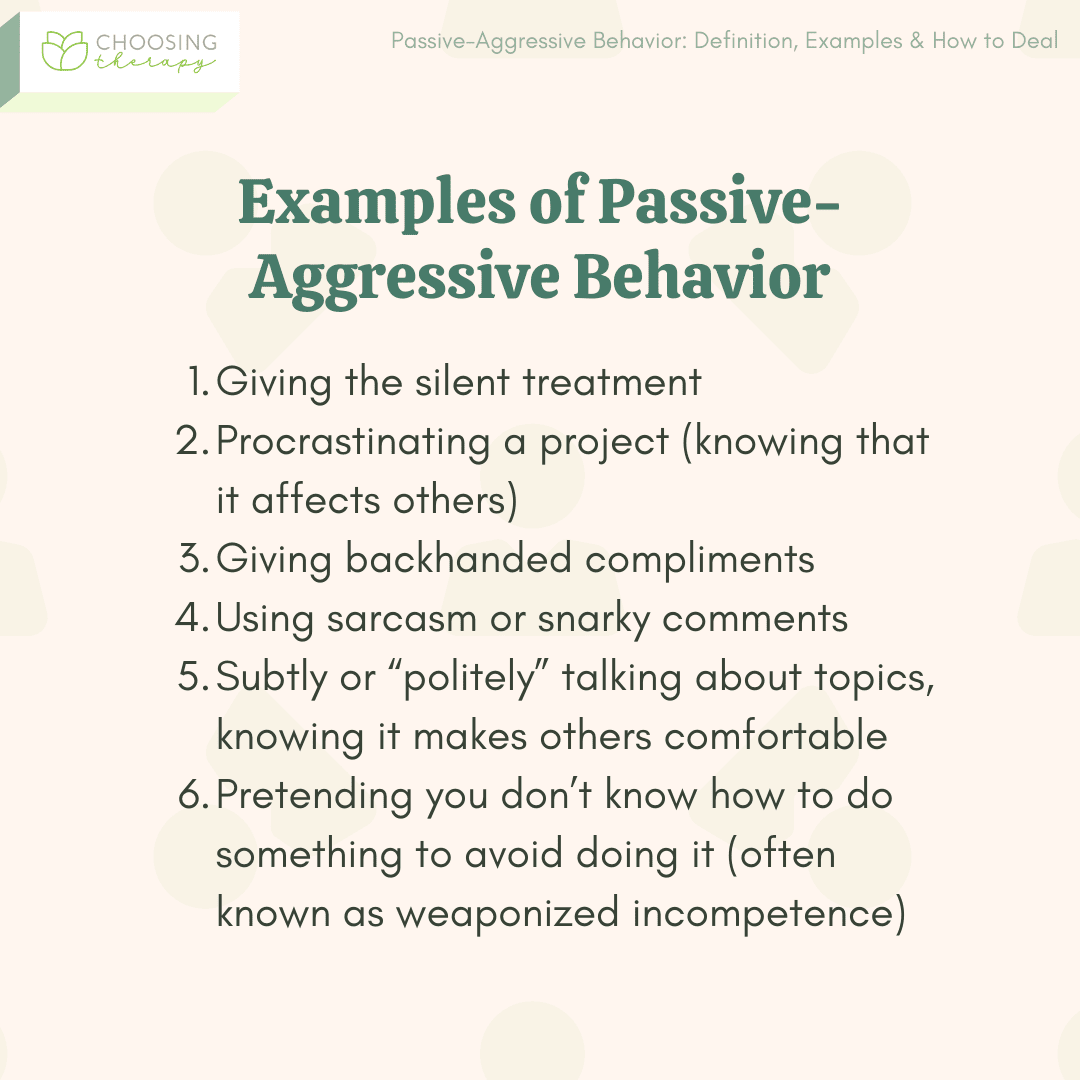 CHOOSING therapy

Passive-Aggressive Behavior: Definition, Examples & How to Deal

Examples of Passive-Aggressive Behavior

1. Giving the silent treatment
2. Procrastinating a project (knowing that it affects others)
3. Giving backhanded compliments
4. Using sarcasm or snarky comments
5. Subtly or “politely” talking about topics, knowing it makes others comfortable
6. Pretending you don’t know how to do something to avoid doing it (often known as weaponized incompetence)